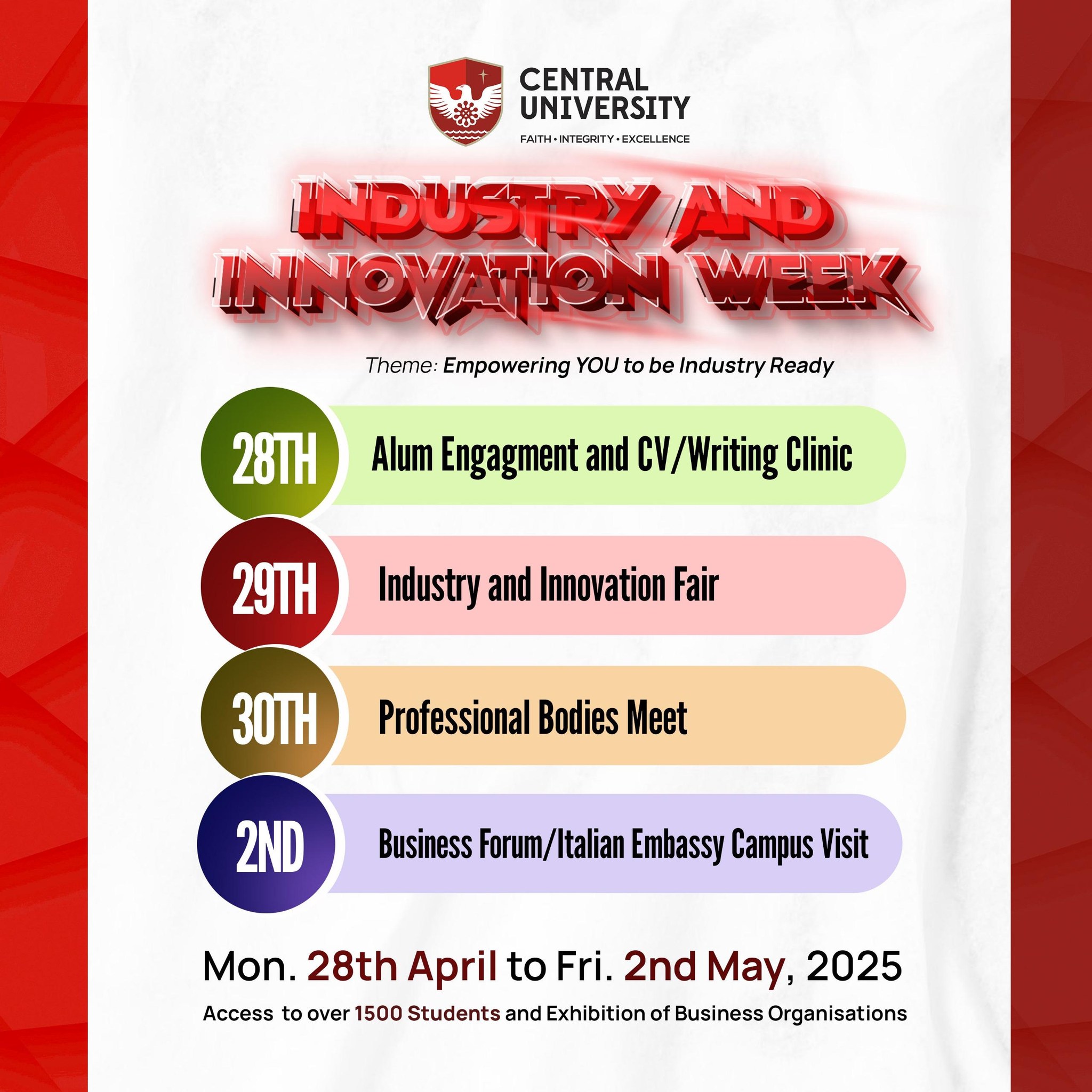 CENTRAL UNIVERSITY
FAITH • INTEGRITY • EXCELLENCE

INDUSTRY AND INNOVATION WEEK

Theme: Empowering YOU to be Industry Ready

28TH
Alum Engagment and CV/Writing Clinic

29TH
Industry and Innovation Fair

30TH
Professional Bodies Meet

2ND
Business Forum/Italian Embassy Campus Visit

Mon. 28th April to Fri. 2nd May, 2025

Access to over 1500 Students and Exhibition of Business Organisations